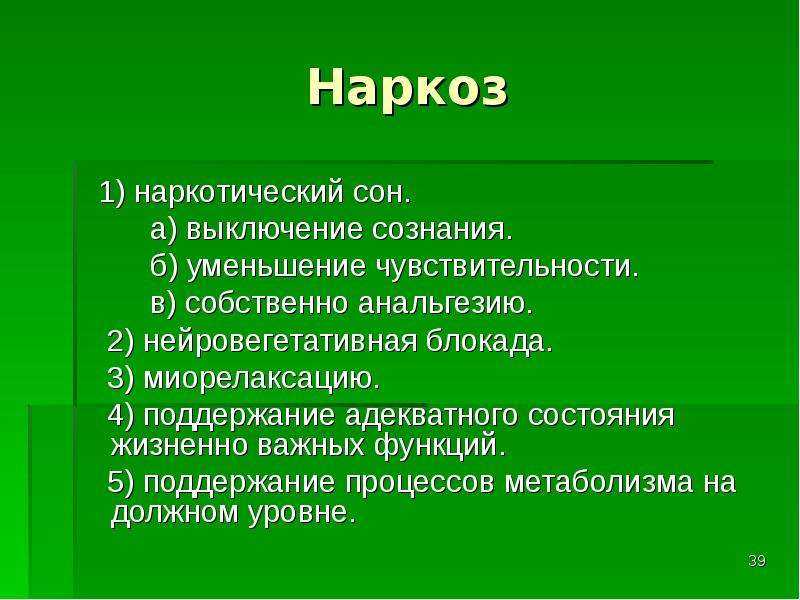 Наркоз

1) наркотический сон.

а) выключение сознания.

б) уменьшение чувствительности.

в) собственно анальгезию.

2) нейровегетативная блокада.

3) миорелаксацию.

4) поддержание адекватного состояния жизненно важных функций.

5) поддержание процессов метаболизма на должном уровне.

39